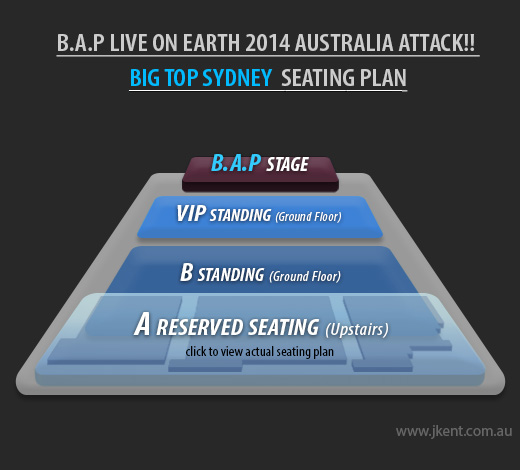 B.A.P LIVE ON EARTH 2014 AUSTRALIA ATTACK!!

BIG TOP SYDNEY SEATING PLAN

B.A.P STAGE

VIP STANDING (Ground Floor)

B STANDING (Ground Floor)

A RESERVED SEATING (Upstairs)

click to view actual seating plan

www.jkent.com.au